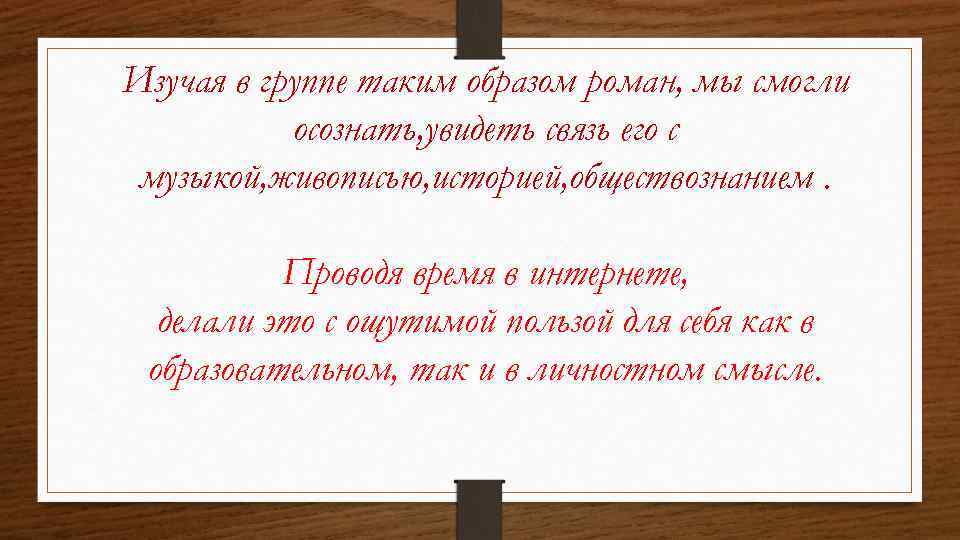 Изучая в группе таким образом роман, мы смогли осознать,увидеть связь его с музыкой,живописью,историей,обществознанием .

Проводя время в интернете,
делали это с ощутимой пользой для себя как в образовательном, так и в личностном смысле.